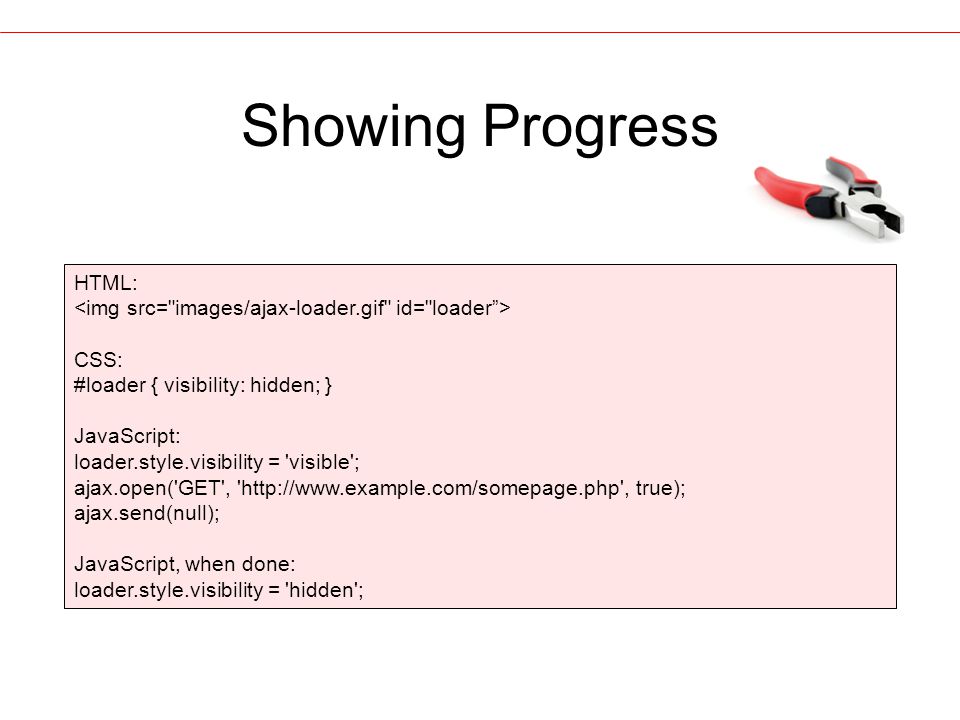 Showing Progress

HTML:
<img src="images/ajax-loader.gif" id="loader”>

CSS:
#loader { visibility: hidden; }

JavaScript:
loader.style.visibility = 'visible';
ajax.open('GET', 'http://www.example.com/somepage.php', true);
ajax.send(null);

JavaScript, when done:
loader.style.visibility = 'hidden';